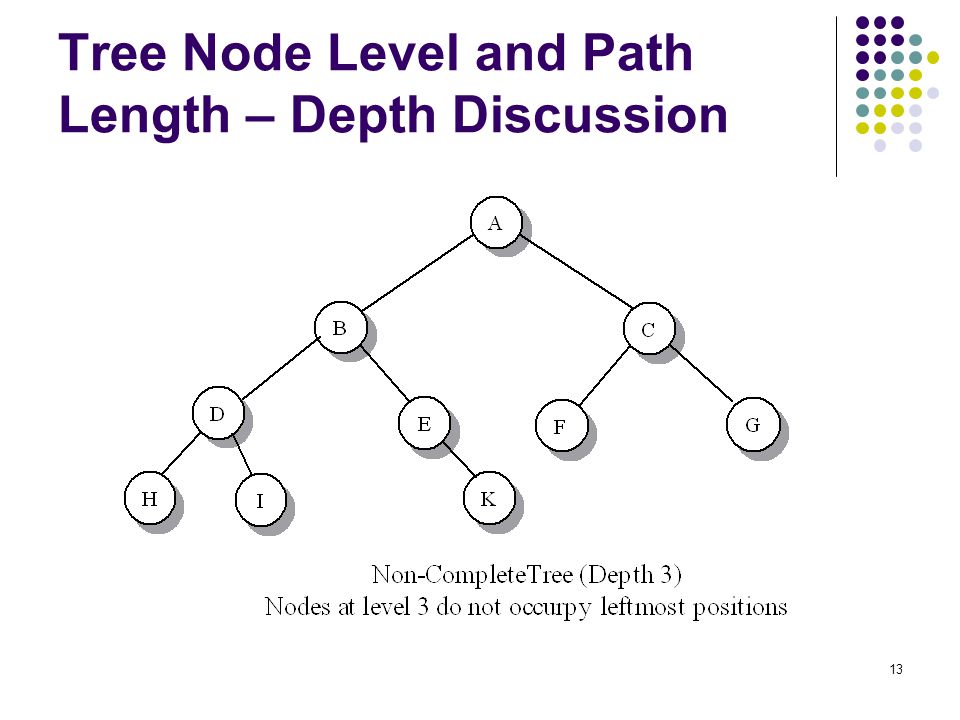 Tree Node Level and Path Length – Depth Discussion

A

B

C

D

E

F

G

H

I

K

Non-CompleteTree (Depth 3)
Nodes at level 3 do not occupy leftmost positions

13